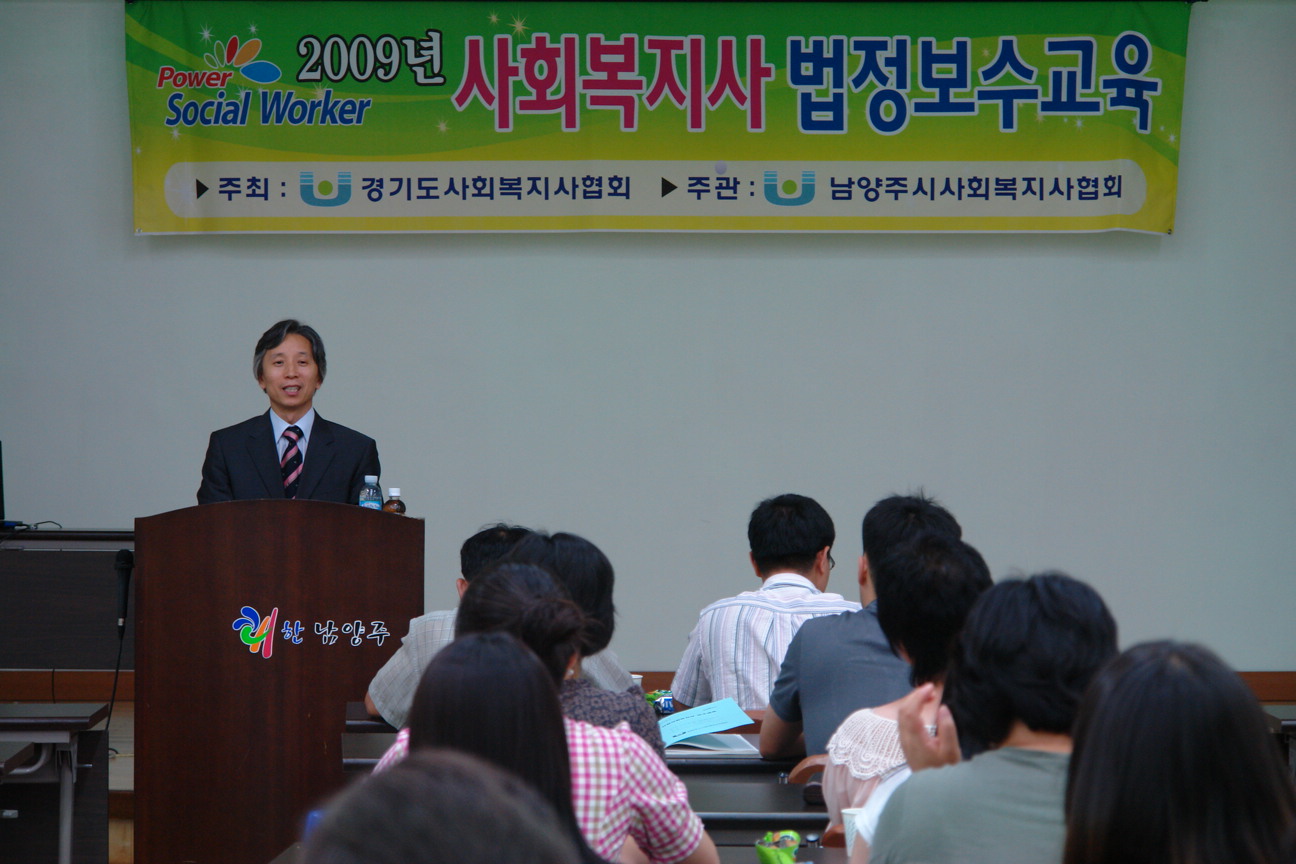 Power Social Worker 2009년 사회복지사 법정보수교육

▶ 주최 : 경기도사회복지사협회 ▶ 주관 : 남양주시사회복지사협회

한 남양주